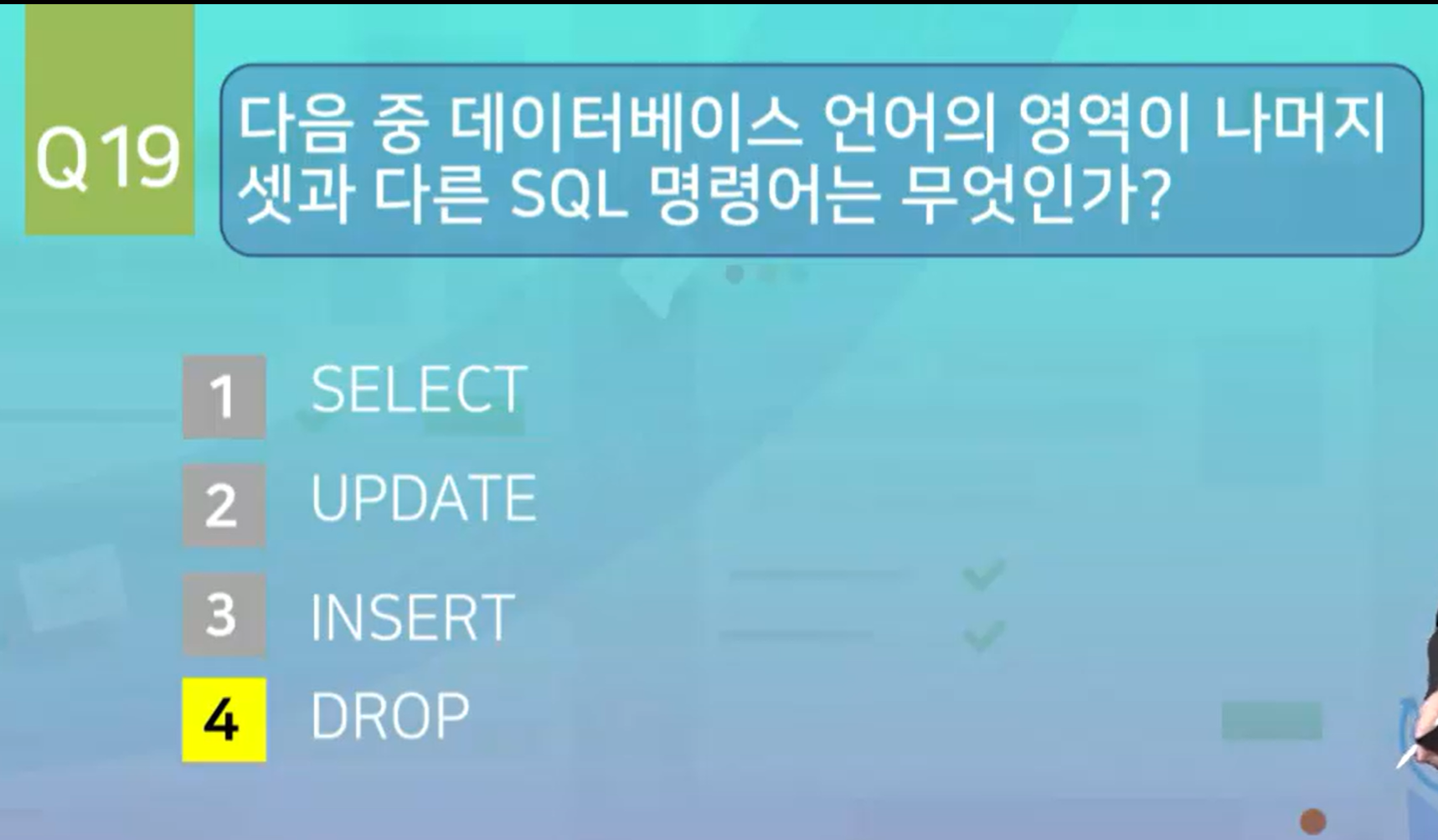 Q19

다음 중 데이터베이스 언어의 영역이 나머지 셋과 다른 SQL 명령어는 무엇인가?

1 SELECT

2 UPDATE

3 INSERT

4 DROP